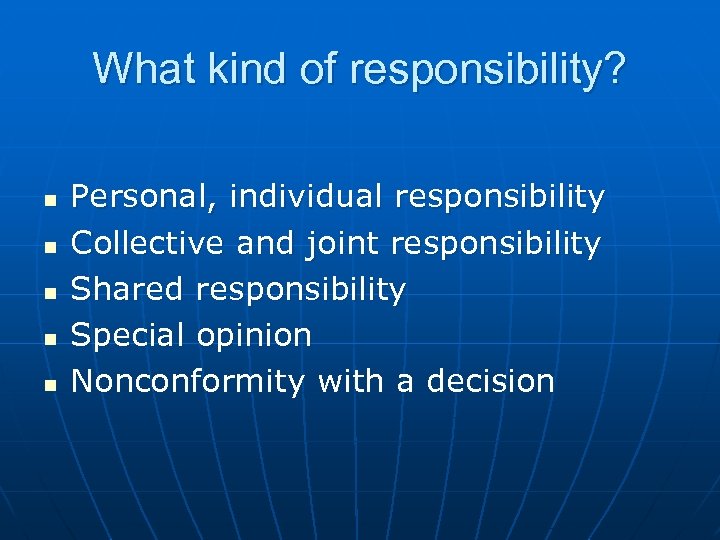 What kind of responsibility?

- Personal, individual responsibility
- Collective and joint responsibility
- Shared responsibility
- Special opinion
- Nonconformity with a decision